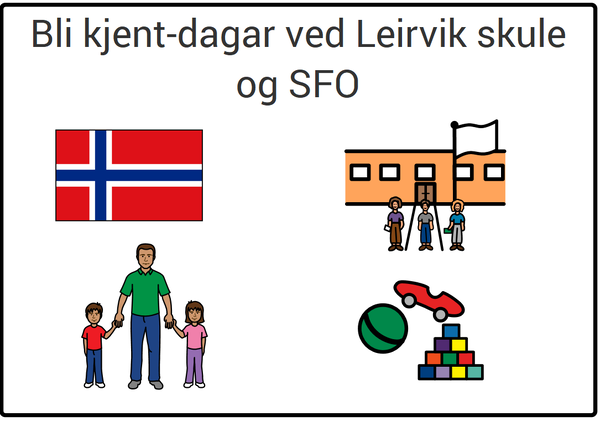 Bli kjent-dagar ved Leirvik skule og SFO